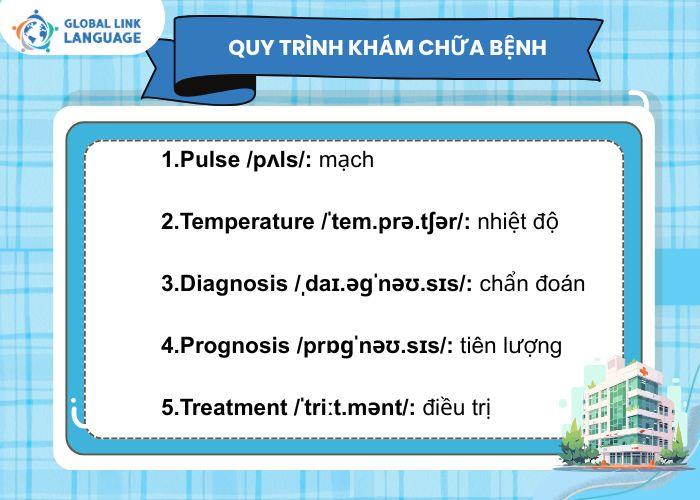 GLOBAL LINK LANGUAGE

QUY TRÌNH KHÁM CHỮA BỆNH

1.Pulse /pʌls/: mạch

2.Temperature /ˈtem.prə.tʃər/: nhiệt độ

3.Diagnosis /ˌdaɪ.əɡˈnəʊ.sɪs/: chẩn đoán

4.Prognosis /prɒɡˈnəʊ.sɪs/: tiên lượng

5.Treatment /ˈtriːt.mənt/: điều trị